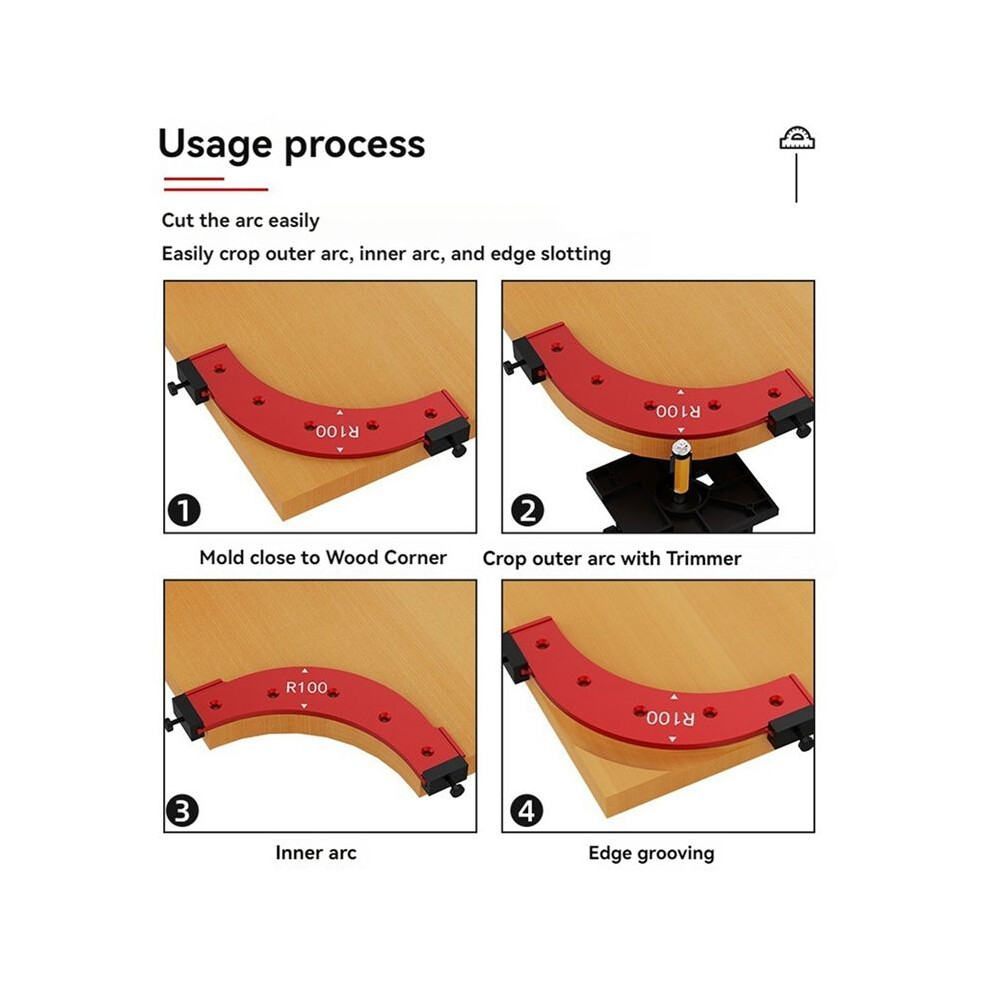 Usage process

Cut the arc easily

Easily crop outer arc, inner arc, and edge slotting

R100

1

Mold close to Wood Corner

R100

2

Crop outer arc with Trimmer

R100

3

Inner arc

R100

4

Edge grooving